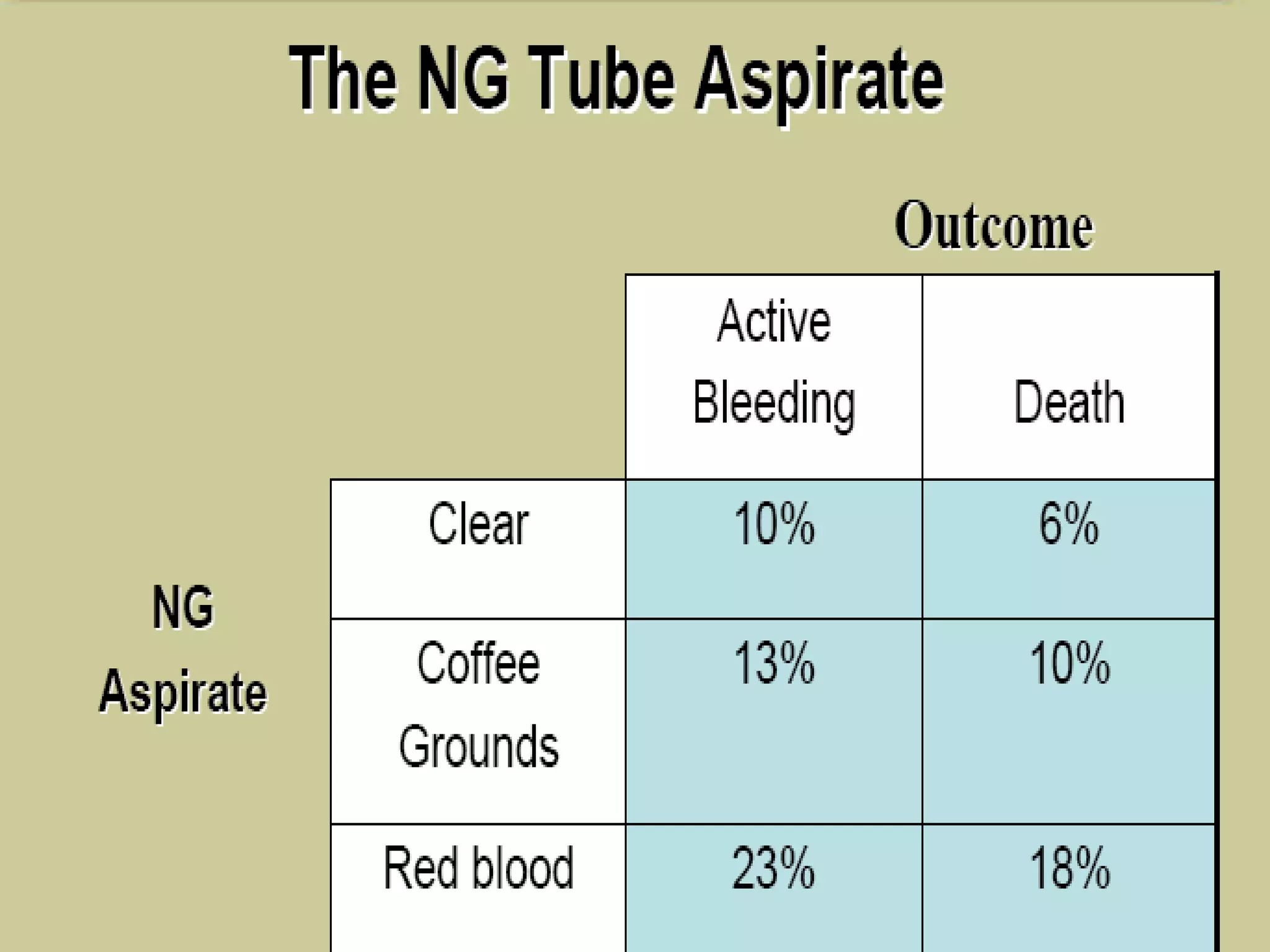 The NG Tube Aspirate

Outcome

NG Aspirate

| | Active Bleeding | Death |
|---|---|---|
| Clear | 10% | 6% |
| Coffee Grounds | 13% | 10% |
| Red blood | 23% | 18% |